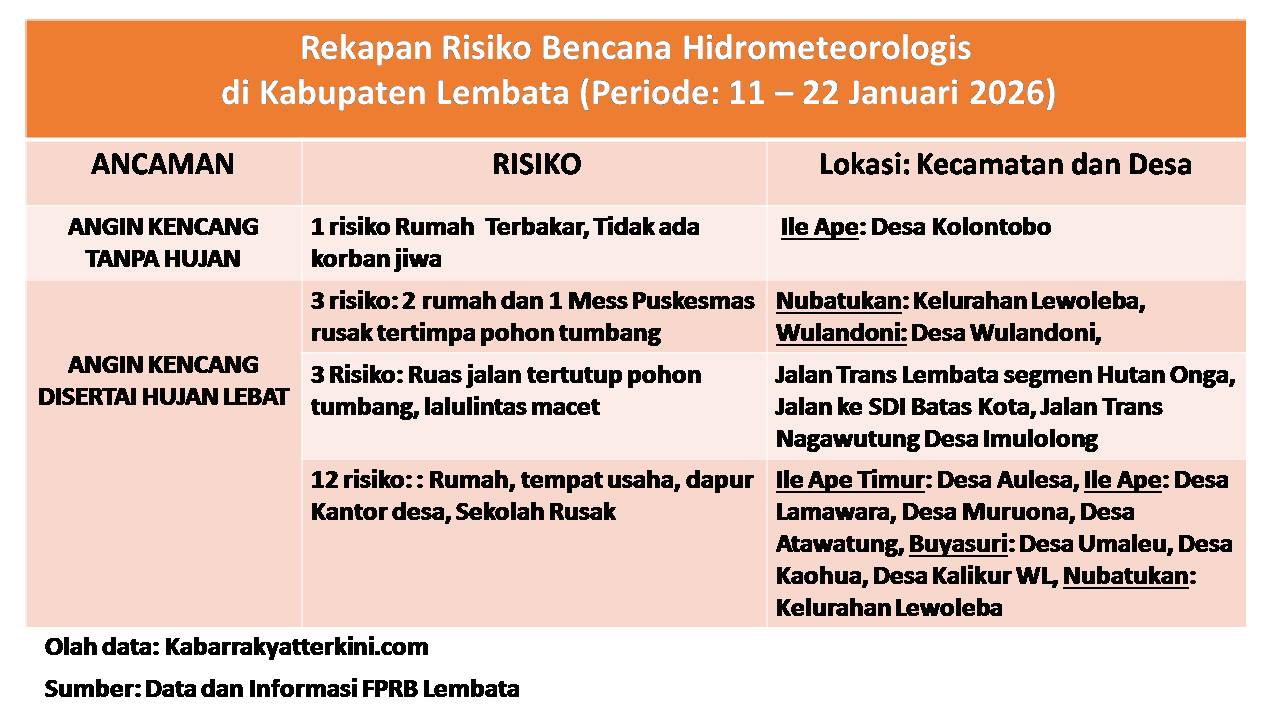 Rekapan Risiko Bencana Hidrometeorologis
di Kabupaten Lembata (Periode: 11 – 22 Januari 2026)

| ANCAMAN | RISIKO | Lokasi: Kecamatan dan Desa |
|---|---|---|
| ANGIN KENCANG TANPA HUJAN | 1 risiko Rumah Terbakar, Tidak ada korban jiwa | Ile Ape: Desa Kolontobo |
| ANGIN KENCANG DISERTAI HUJAN LEBAT | 3 risiko: 2 rumah dan 1 Mess Puskesmas rusak tertimpa pohon tumbang | Nubatukan: Kelurahan Lewoleba, Wulandoni: Desa Wulandoni, |
| | 3 Risiko: Ruas jalan tertutup pohon tumbang, lalulintas macet | Jalan Trans Lembata segmen Hutan Onga, Jalan ke SDI Batas Kota, Jalan Trans Nagawutung Desa Imulolong |
| | 12 risiko: : Rumah, tempat usaha, dapur Kantor desa, Sekolah Rusak | Ile Ape Timur: Desa Aulesa, Ile Ape: Desa Lamawara, Desa Muruona, Desa Atawatung, Buyasuri: Desa Umaleu, Desa Kaohua, Desa Kalikur WL, Nubatukan: Kelurahan Lewoleba |

Olah data: Kabarrakyatterkini.com

Sumber: Data dan Informasi FPRB Lembata